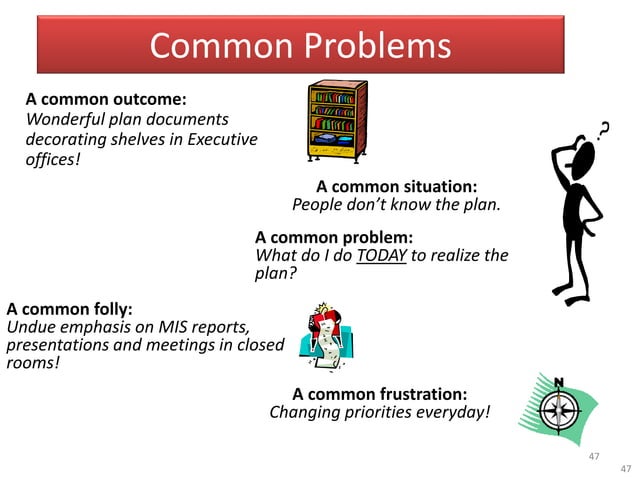 Common Problems

A common outcome:
Wonderful plan documents decorating shelves in Executive offices!

A common situation:
People don't know the plan.

A common problem:
What do I do TODAY to realize the plan?

A common folly:
Undue emphasis on MIS reports, presentations and meetings in closed rooms!

A common frustration:
Changing priorities everyday!

N

47

47